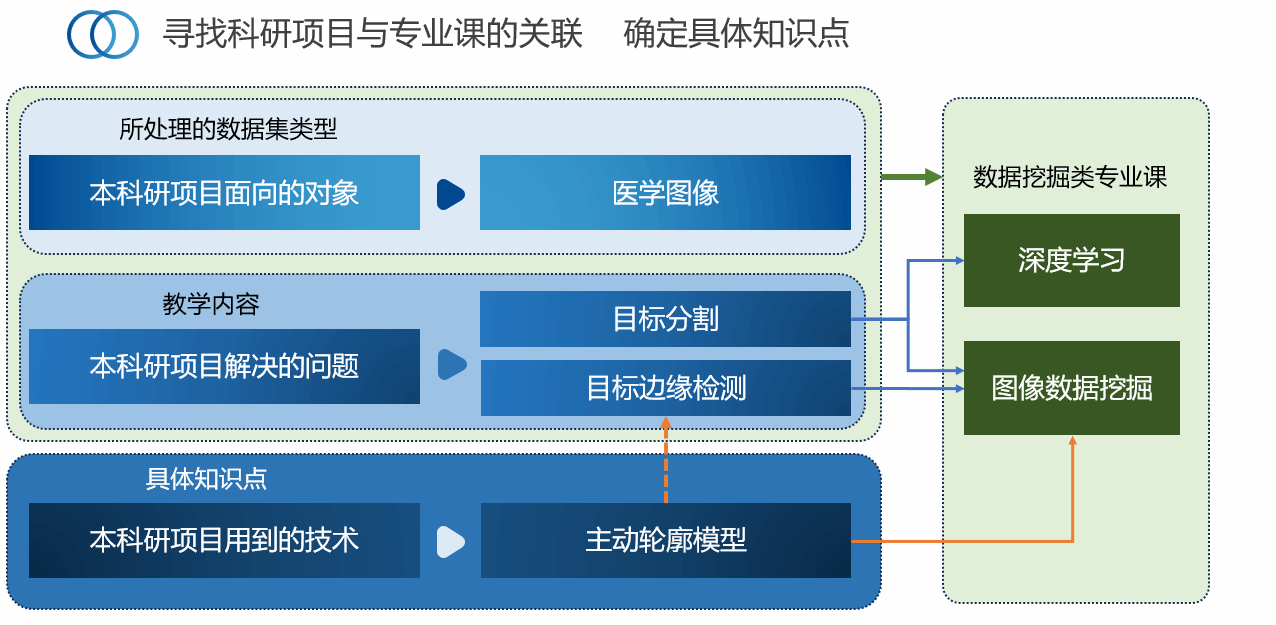 寻找科研项目与专业课的关联　确定具体知识点

所处理的数据集类型

本科研项目面向的对象

医学图像

教学内容

本科研项目解决的问题

目标分割

目标边缘检测

具体知识点

本科研项目用到的技术

主动轮廓模型

数据挖掘类专业课

深度学习

图像数据挖掘